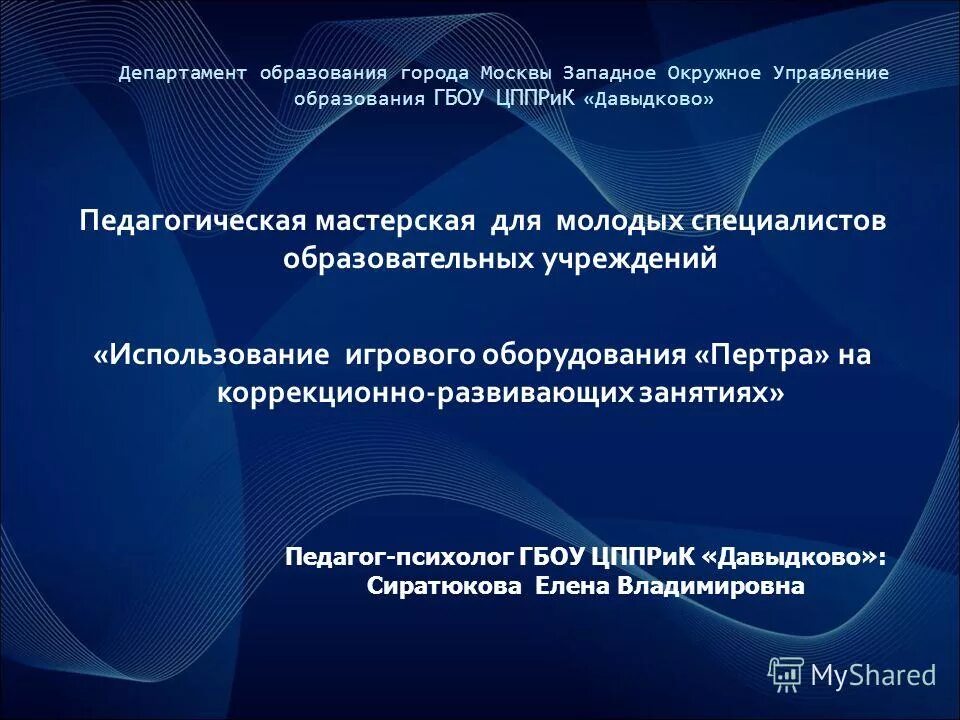 Департамент образования города Москвы Западное Окружное Управление образования ГБОУ ЦППРиК «Давыдково»

Педагогическая мастерская для молодых специалистов образовательных учреждений

«Использование игрового оборудования «Пертра» на коррекционно-развивающих занятиях»

Педагог-психолог ГБОУ ЦППРиК «Давыдково»: Сиратюкова Елена Владимировна

MyShared